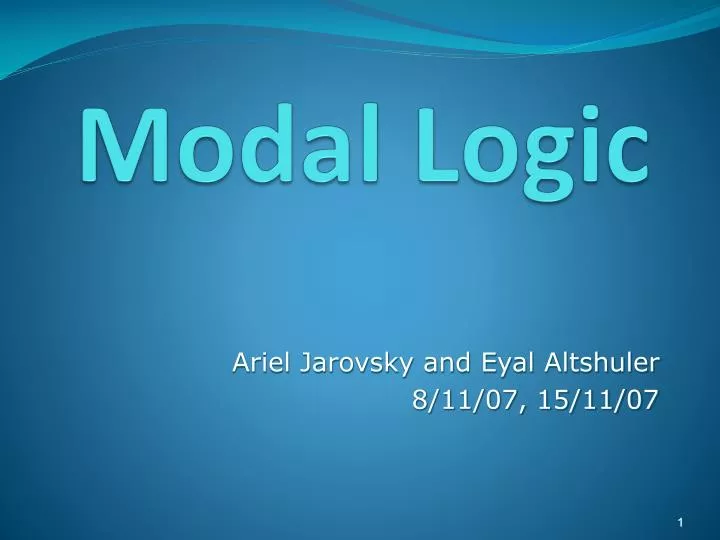 Modal Logic

Ariel Jarovsky and Eyal Altshuler
8/11/07, 15/11/07

1